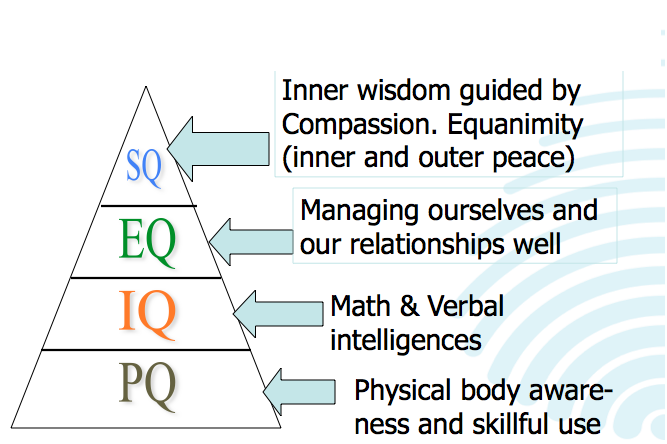 SQ

Inner wisdom guided by Compassion. Equanimity (inner and outer peace)

EQ

Managing ourselves and our relationships well

IQ

Math & Verbal intelligences

PQ

Physical body awareness and skillful use